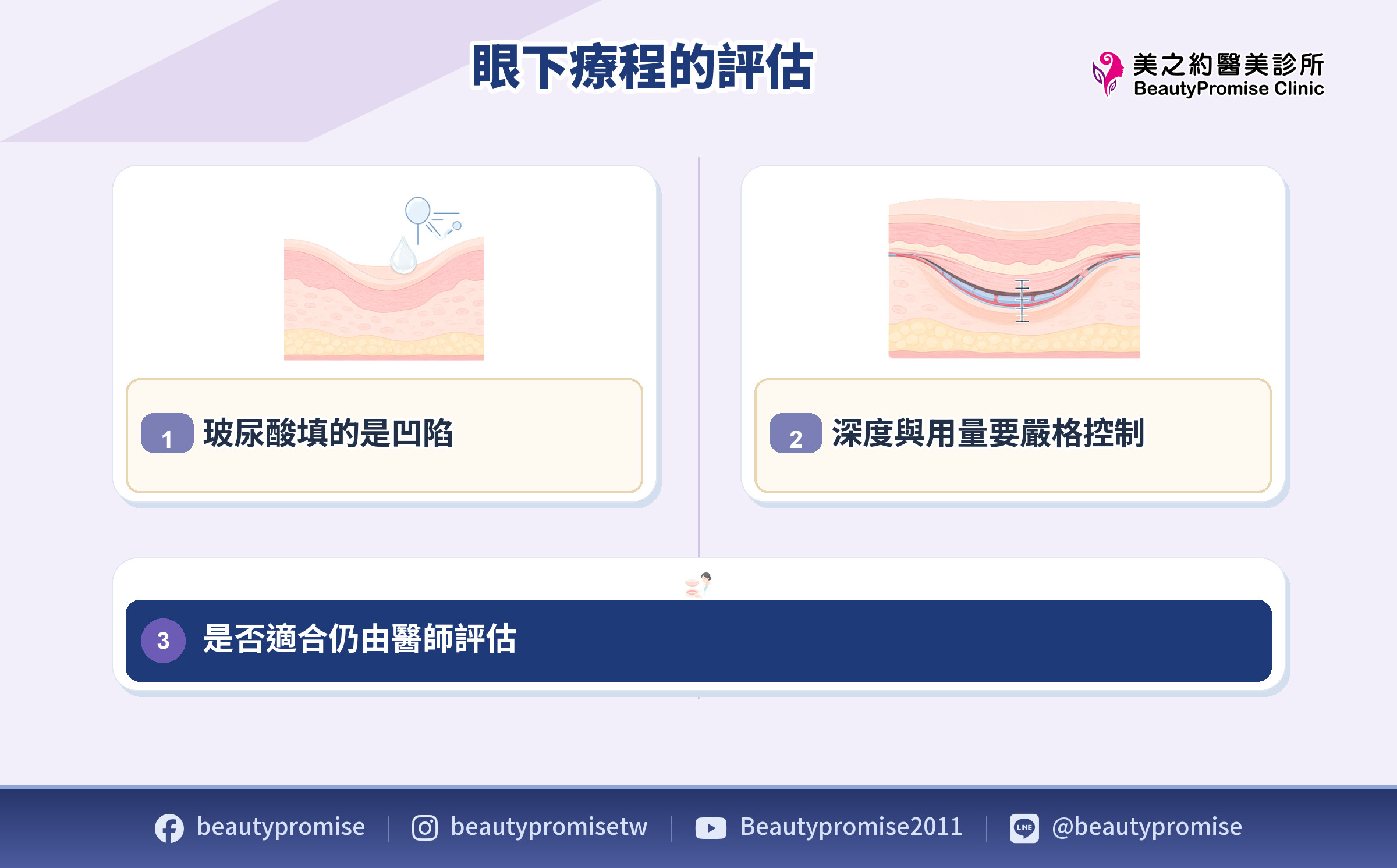 眼下療程的評估

美之約醫美診所
BeautyPromise Clinic

1 玻尿酸填的是凹陷

2 深度與用量要嚴格控制

3 是否適合仍由醫師評估

beautypromise | beautypromisetw | Beautypromise2011 | LINE @beautypromise